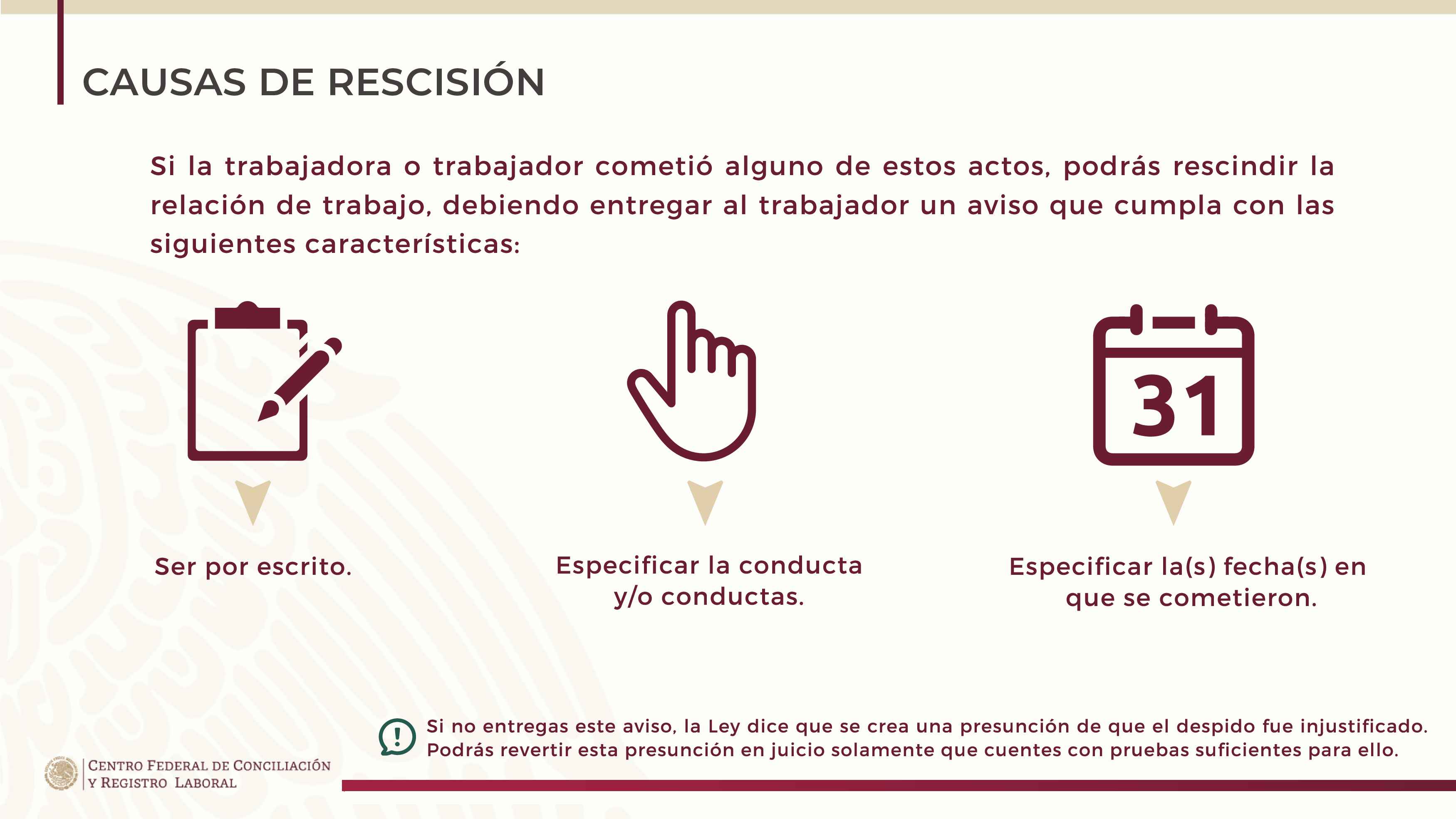 CAUSAS DE RESCISIÓN

Si la trabajadora o trabajador cometió alguno de estos actos, podrás rescindir la relación de trabajo, debiendo entregar al trabajador un aviso que cumpla con las siguientes características:

31

Ser por escrito.

Especificar la conducta y/o conductas.

Especificar la(s) fecha(s) en que se cometieron.

Si no entregas este aviso, la Ley dice que se crea una presunción de que el despido fue injustificado. Podrás revertir esta presunción en juicio solamente que cuentes con pruebas suficientes para ello.

CENTRO FEDERAL DE CONCILIACIÓN Y REGISTRO LABORAL